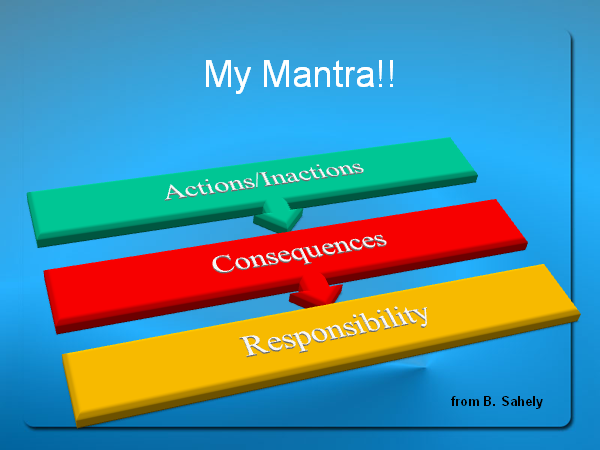 My Mantra!!

Actions/Inactions

Consequences

Responsibility

from B. Sahely